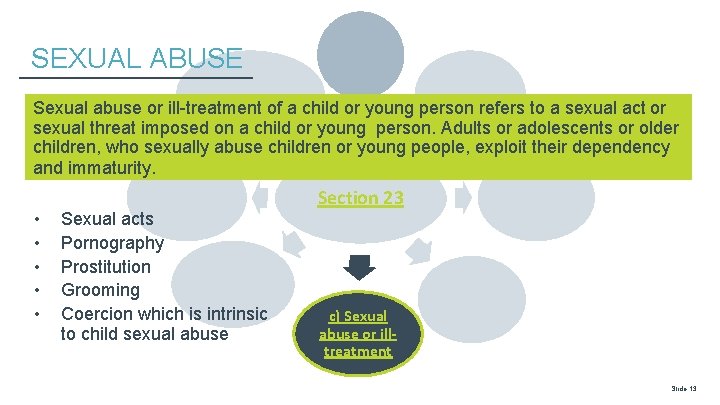 SEXUAL ABUSE

Sexual abuse or ill-treatment of a child or young person refers to a sexual act or sexual threat imposed on a child or young person. Adults or adolescents or older children, who sexually abuse children or young people, exploit their dependency and immaturity.

Section 23

• Sexual acts
• Pornography
• Prostitution
• Grooming
• Coercion which is intrinsic to child sexual abuse

c) Sexual abuse or ill-treatment

Slide 13